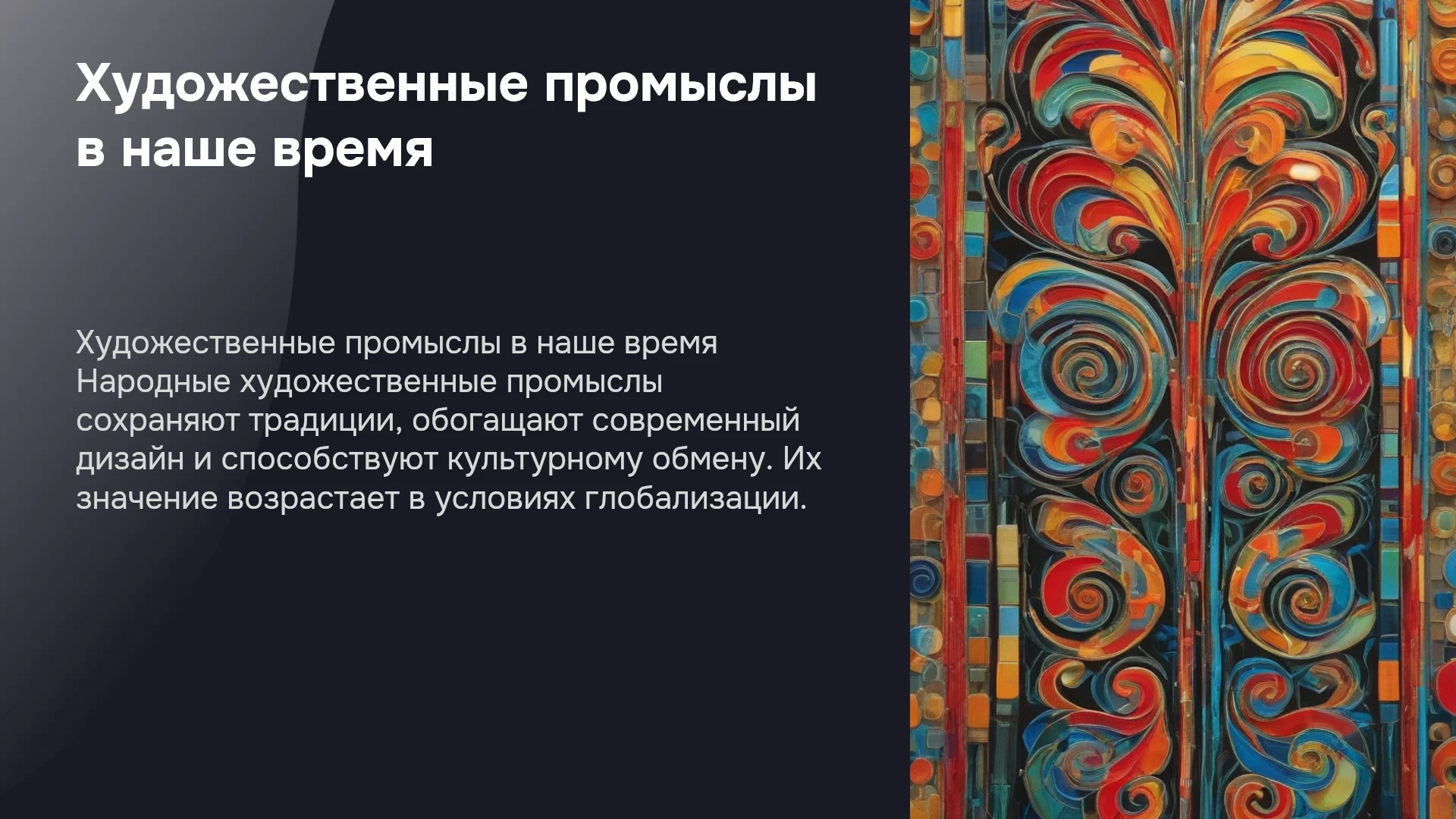 Художественные промыслы в наше время

Художественные промыслы в наше время Народные художественные промыслы сохраняют традиции, обогащают современный дизайн и способствуют культурному обмену. Их значение возрастает в условиях глобализации.